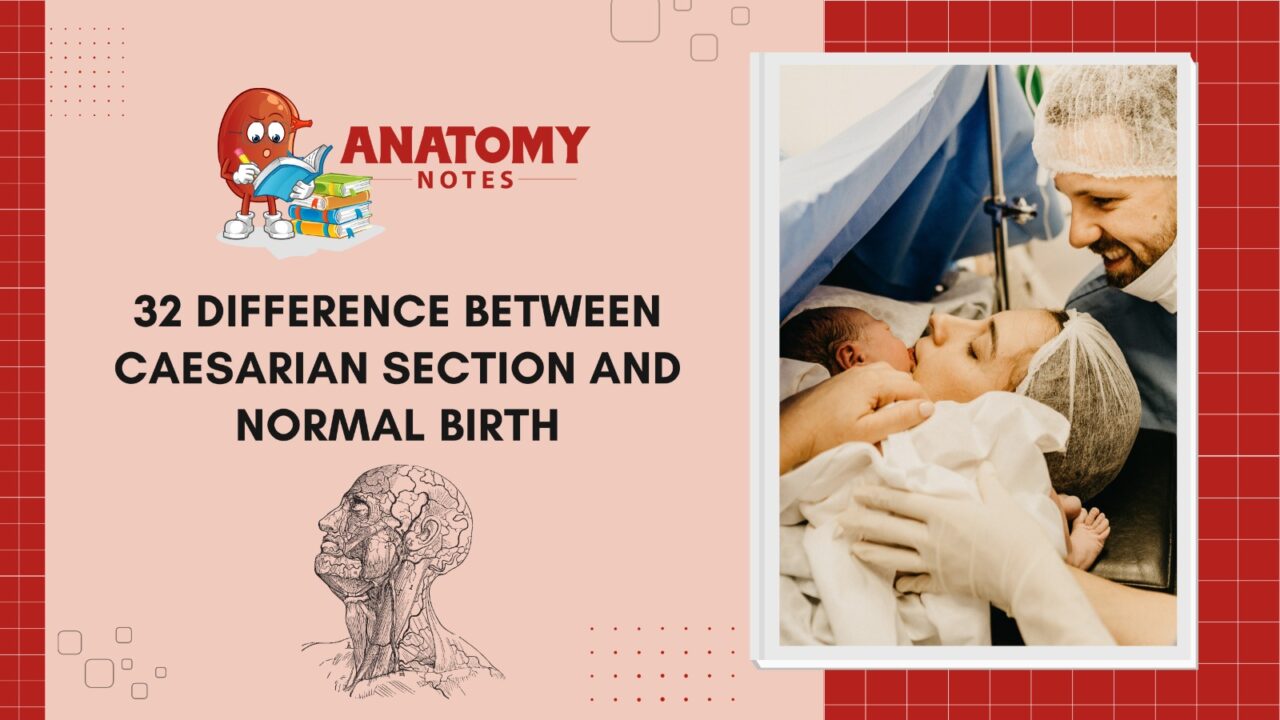 ANATOMY
NOTES

32 DIFFERENCE BETWEEN CAESARIAN SECTION AND NORMAL BIRTH